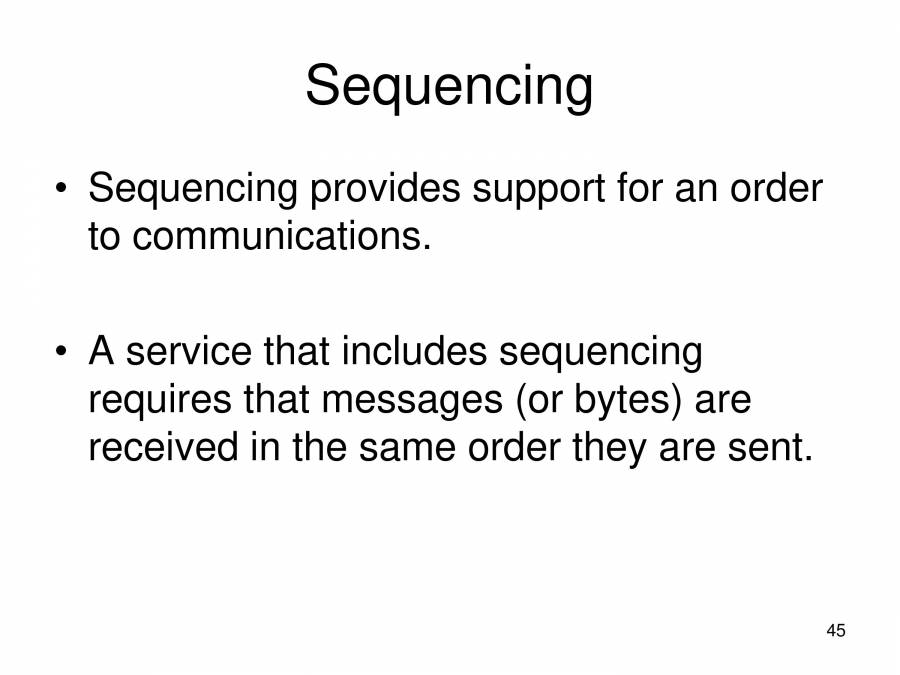 Sequencing

• Sequencing provides support for an order to communications.

• A service that includes sequencing requires that messages (or bytes) are received in the same order they are sent.

45